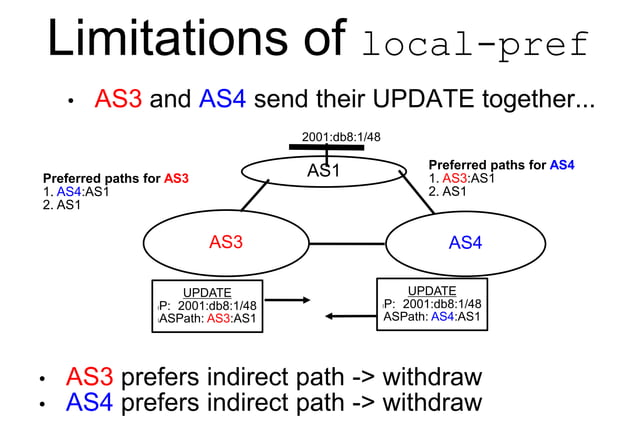 Limitations of local-pref

• AS3 and AS4 send their UPDATE together...

2001:db8:1/48

AS1

Preferred paths for AS3
1. AS4:AS1
2. AS1

Preferred paths for AS4
1. AS3:AS1
2. AS1

AS3

AS4

UPDATE
P: 2001:db8:1/48
ASPath: AS3:AS1

UPDATE
P: 2001:db8:1/48
ASPath: AS4:AS1

• AS3 prefers indirect path -> withdraw
• AS4 prefers indirect path -> withdraw